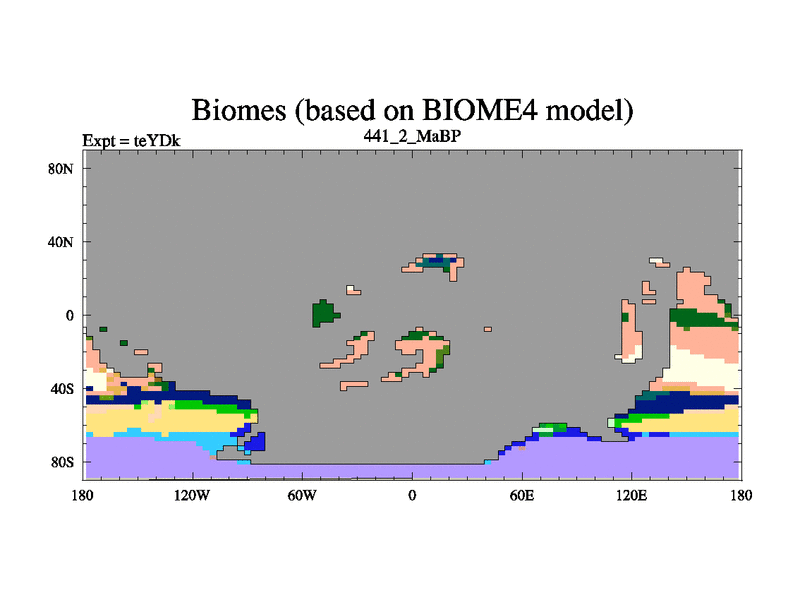 Biomes (based on BIOME4 model)

Expt = teYDk

441_2_MaBP

80N

40N

0

40S

80S

180

120W

60W

0

60E

120E

180